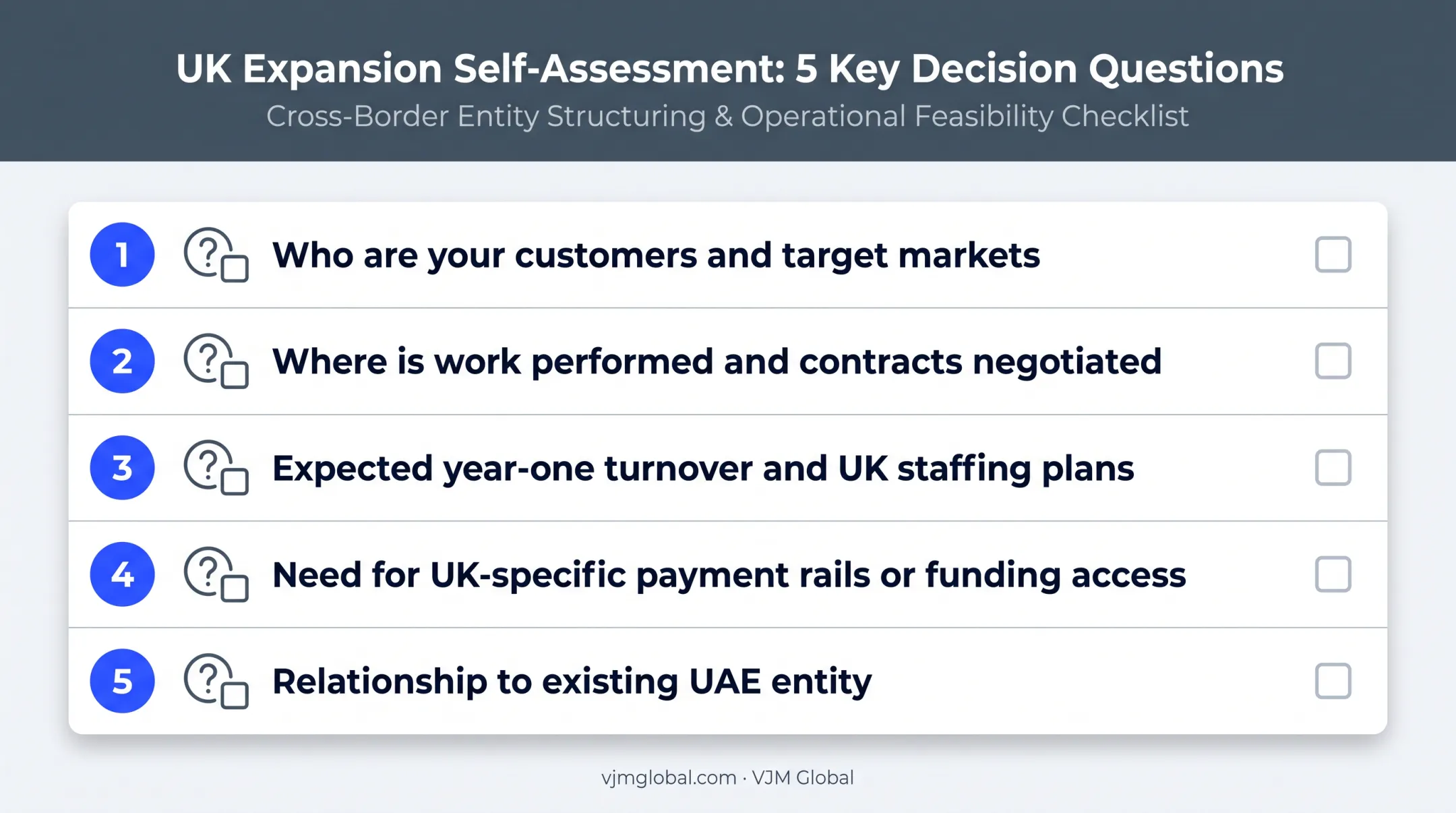 UK Expansion Self-Assessment: 5 Key Decision Questions
Cross-Border Entity Structuring & Operational Feasibility Checklist

1 Who are your customers and target markets

2 Where is work performed and contracts negotiated

3 Expected year-one turnover and UK staffing plans

4 Need for UK-specific payment rails or funding access

5 Relationship to existing UAE entity

vjmglobal.com · VJM Global